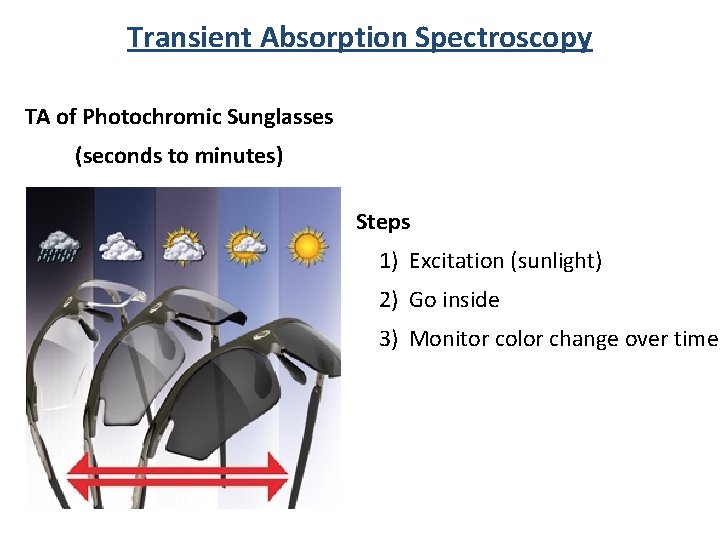 Transient Absorption Spectroscopy

TA of Photochromic Sunglasses
(seconds to minutes)

Steps
1) Excitation (sunlight)
2) Go inside
3) Monitor color change over time